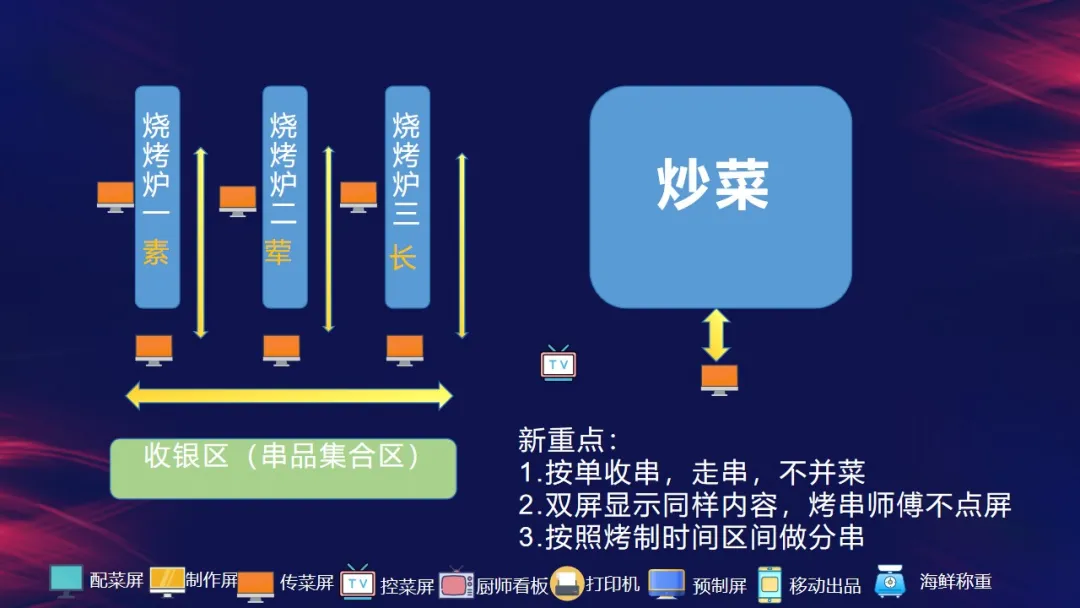 烧烤炉一
素

烧烤炉二
荤

烧烤炉三
长

炒菜

TV

收银区（串品集合区）

新重点：
1.按单收串，走串，不并菜
2.双屏显示同样内容，烤串师傅不点屏
3.按照烤制时间区间做分串

配菜屏 制作屏 传菜屏 TV 控菜屏 厨师看板 打印机 预制屏 移动出品 海鲜称重